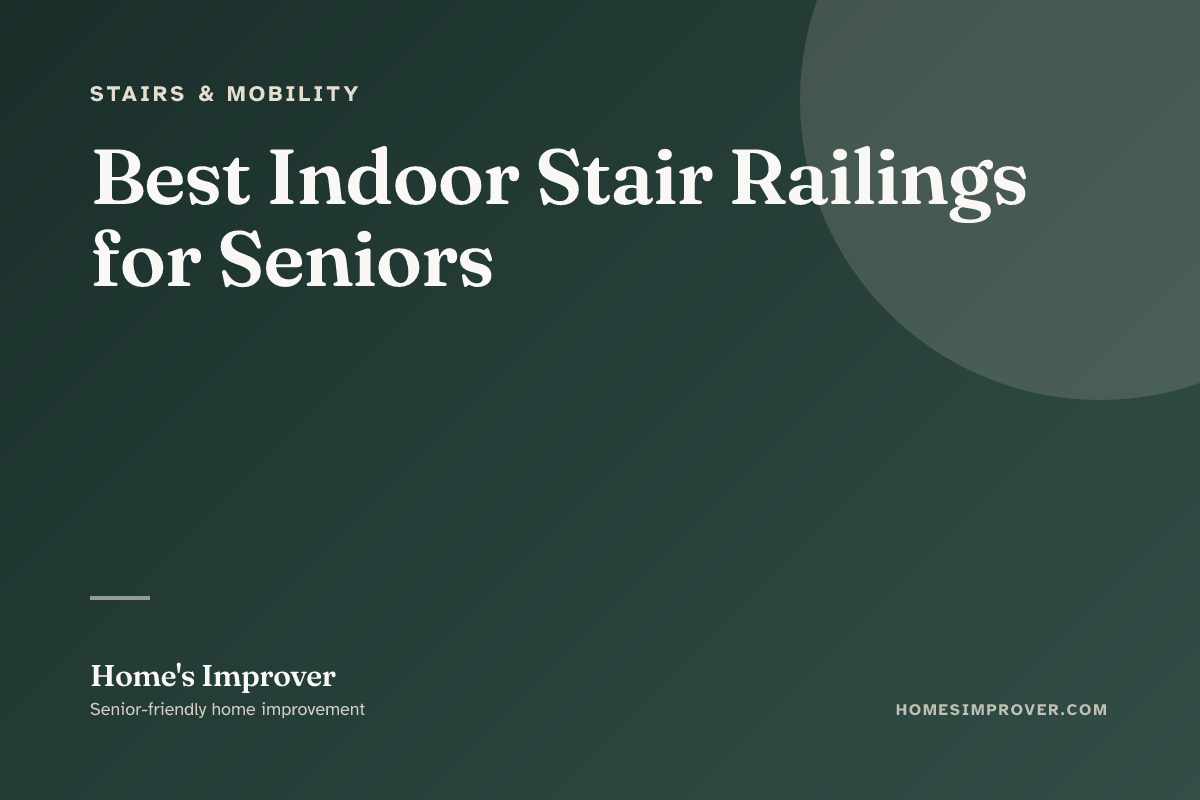 STAIRS & MOBILITY

Best Indoor Stair Railings for Seniors

Home's Improver
Senior-friendly home improvement

HOMESIMPROVER.COM